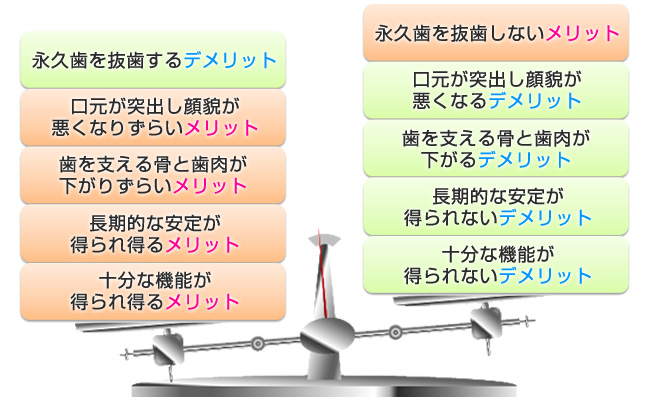 永久歯を抜歯するデメリット

口元が突出し顔貌が悪くなりずらいメリット

歯を支える骨と歯肉が下がりずらいメリット

長期的な安定が得られ得るメリット

十分な機能が得られ得るメリット

永久歯を抜歯しないメリット

口元が突出し顔貌が悪くなるデメリット

歯を支える骨と歯肉が下がるデメリット

長期的な安定が得られないデメリット

十分な機能が得られないデメリット